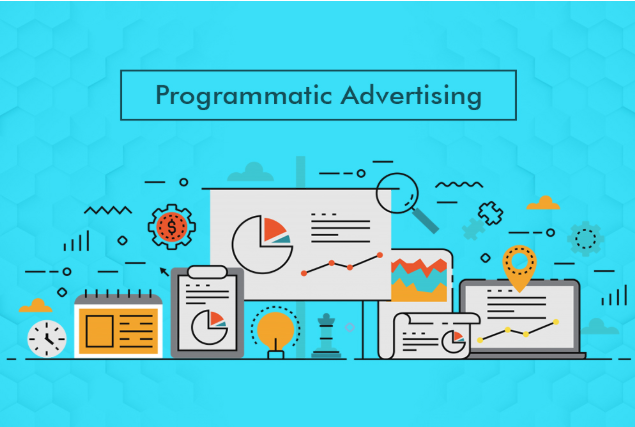 Programmatic Advertising

$